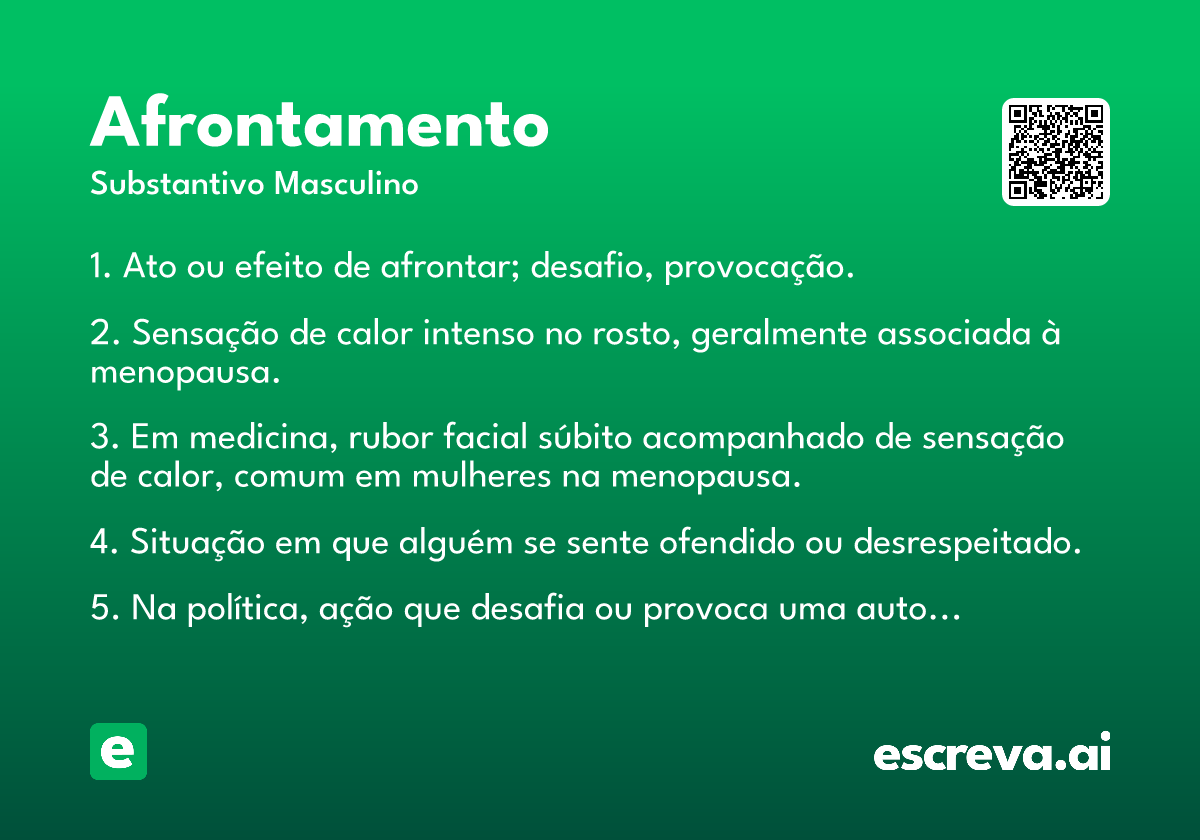 Afrontamento
Substantivo Masculino

1. Ato ou efeito de afrontar; desafio, provocação.

2. Sensação de calor intenso no rosto, geralmente associada à menopausa.

3. Em medicina, rubor facial súbito acompanhado de sensação de calor, comum em mulheres na menopausa.

4. Situação em que alguém se sente ofendido ou desrespeitado.

5. Na política, ação que desafia ou provoca uma auto…

e

escreva.ai